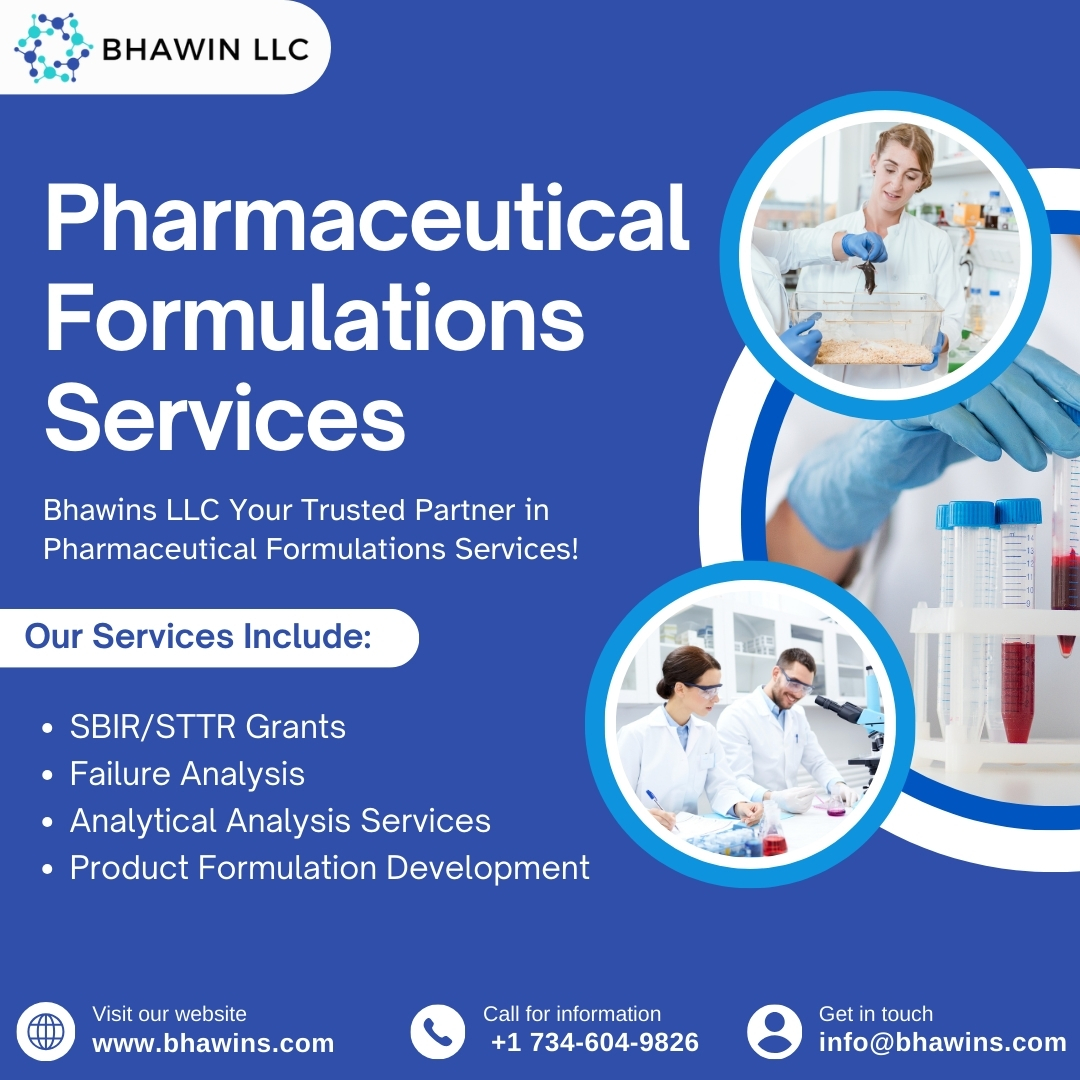 BHAWIN LLC

Pharmaceutical Formulations Services

Bhawins LLC Your Trusted Partner in Pharmaceutical Formulations Services!

Our Services Include:

• SBIR/STTR Grants
• Failure Analysis
• Analytical Analysis Services
• Product Formulation Development

Visit our website
www.bhawins.com

Call for information
+1 734-604-9826

Get in touch
info@bhawins.com